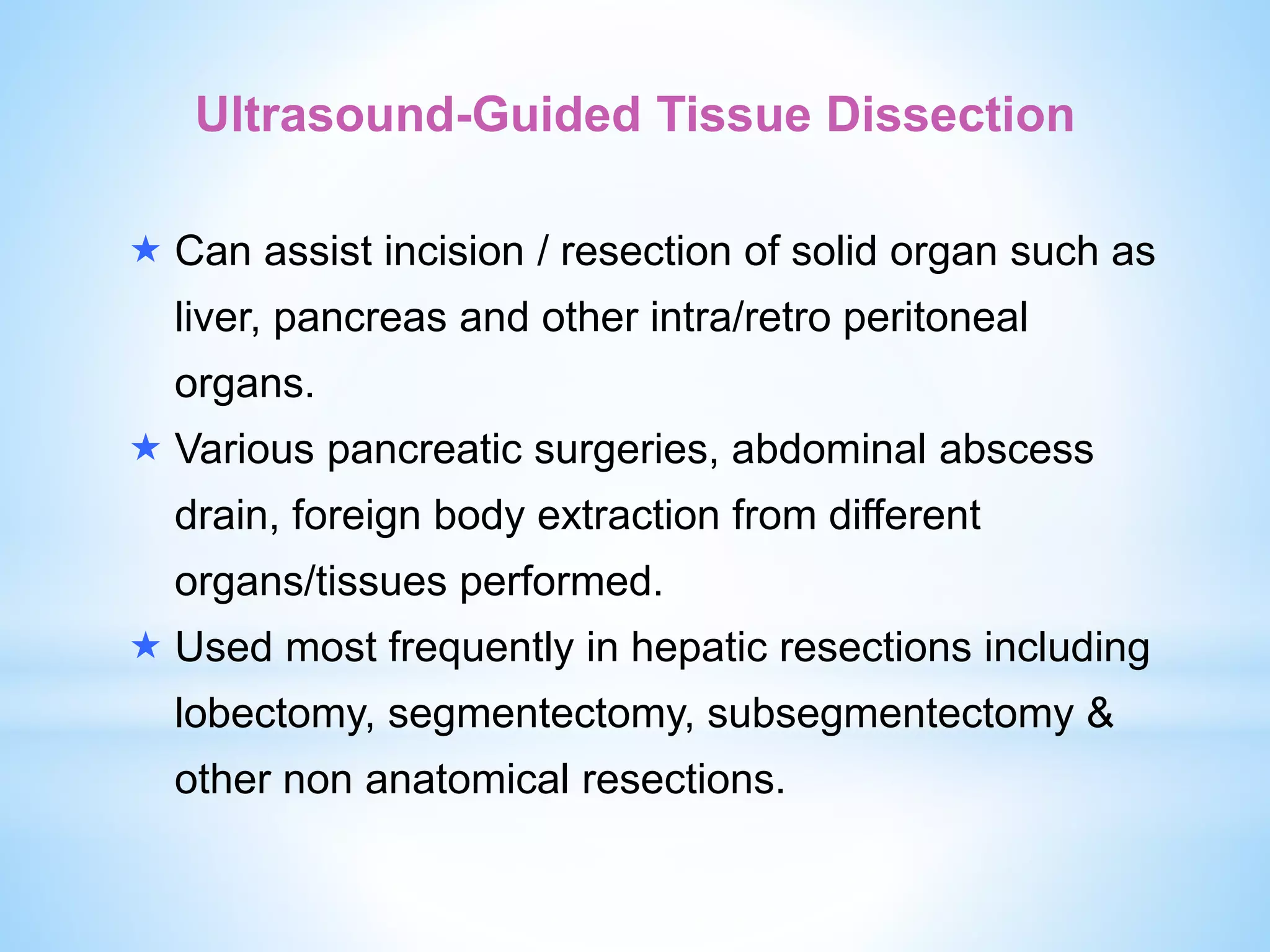 Ultrasound-Guided Tissue Dissection

★ Can assist incision / resection of solid organ such as liver, pancreas and other intra/retro peritoneal organs.

★ Various pancreatic surgeries, abdominal abscess drain, foreign body extraction from different organs/tissues performed.

★ Used most frequently in hepatic resections including lobectomy, segmentectomy, subsegmentectomy & other non anatomical resections.